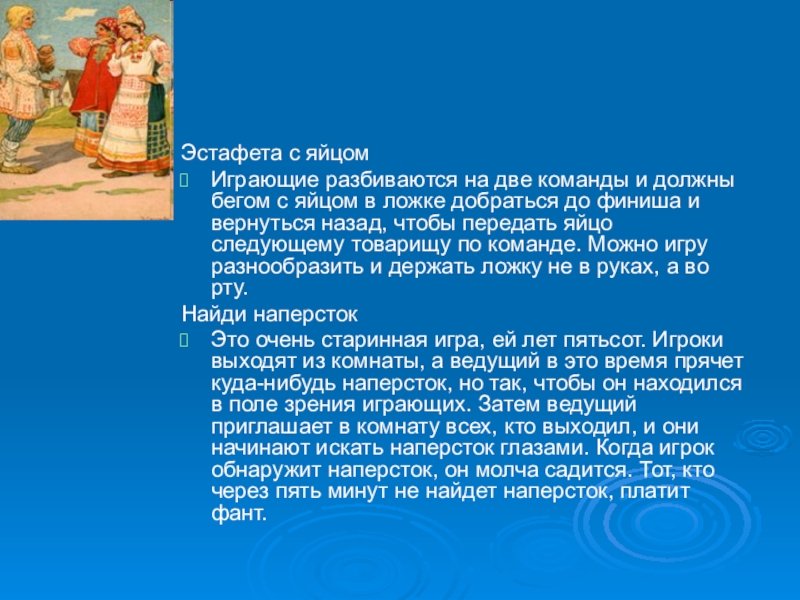 Эстафета с яйцом

Играющие разбиваются на две команды и должны бегом с яйцом в ложке добраться до финиша и вернуться назад, чтобы передать яйцо следующему товарищу по команде. Можно игру разнообразить и держать ложку не в руках, а во рту.

Найди наперсток

Это очень старинная игра, ей лет пятьсот. Игроки выходят из комнаты, а ведущий в это время прячет куда-нибудь наперсток, но так, чтобы он находился в поле зрения играющих. Затем ведущий приглашает в комнату всех, кто выходил, и они начинают искать наперсток глазами. Когда игрок обнаружит наперсток, он молча садится. Тот, кто через пять минут не найдет наперсток, платит фант.